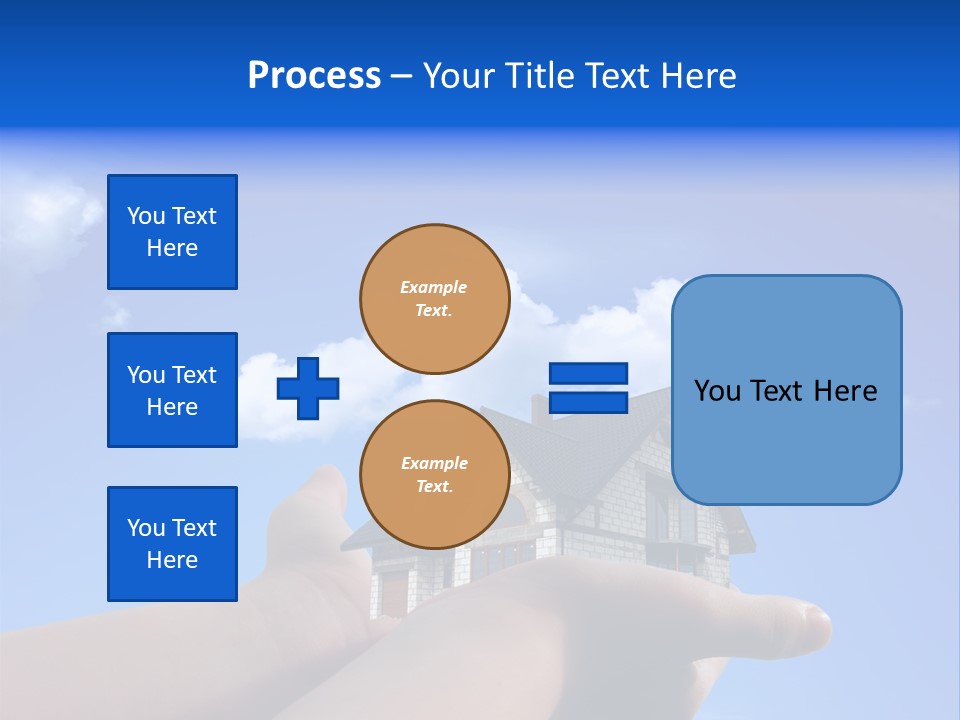 Process – Your Title Text Here

You Text Here

You Text Here

You Text Here

Example Text.

Example Text.

You Text Here